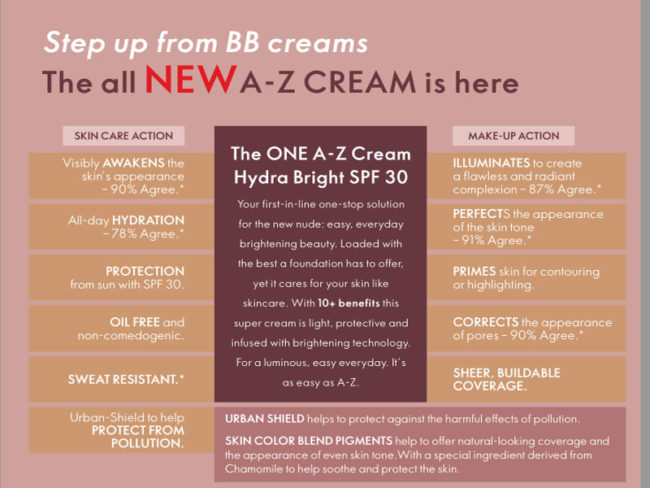 Step up from BB creams
The all NEW A-Z CREAM is here

SKIN CARE ACTION

Visibly AWAKENS the skin's appearance – 90% Agree.*

All-day HYDRATION – 78% Agree.*

PROTECTION from sun with SPF 30.

OIL FREE and non-comedogenic.

SWEAT RESISTANT.*

Urban-Shield to help PROTECT FROM POLLUTION.

The ONE A-Z Cream Hydra Bright SPF 30

Your first-in-line one-stop solution for the new nude: easy, everyday brightening beauty. Loaded with the best a foundation has to offer, yet it cares for your skin like skincare. With 10+ benefits this super cream is light, protective and infused with brightening technology. For a luminous, easy everyday. It's as easy as A-Z.

MAKE-UP ACTION

ILLUMINATES to create a flawless and radiant complexion – 87% Agree.*

PERFECTS the appearance of the skin tone – 91% Agree.*

PRIMES skin for contouring or highlighting.

CORRECTS the appearance of pores – 90% Agree.*

SHEER, BUILDABLE COVERAGE.

URBAN SHIELD helps to protect against the harmful effects of pollution.

SKIN COLOR BLEND PIGMENTS help to offer natural-looking coverage and the appearance of even skin tone.With a special ingredient derived from Chamomile to help soothe and protect the skin.